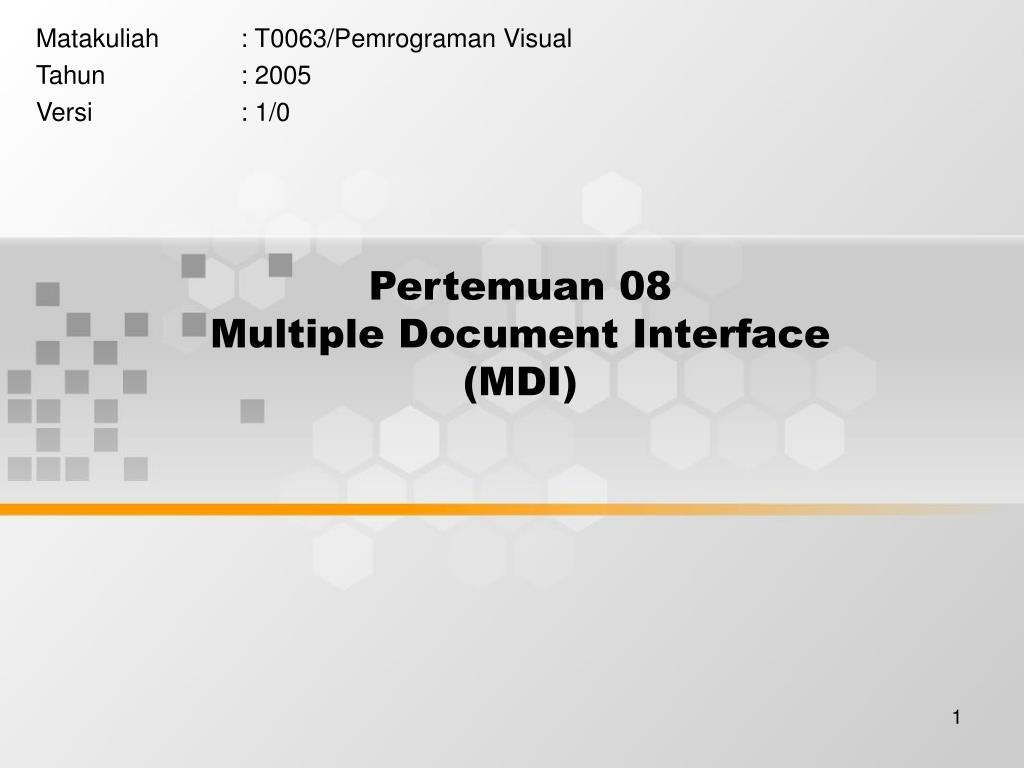 Matakuliah : T0063/Pemrograman Visual
Tahun : 2005
Versi : 1/0

Pertemuan 08
Multiple Document Interface (MDI)

1